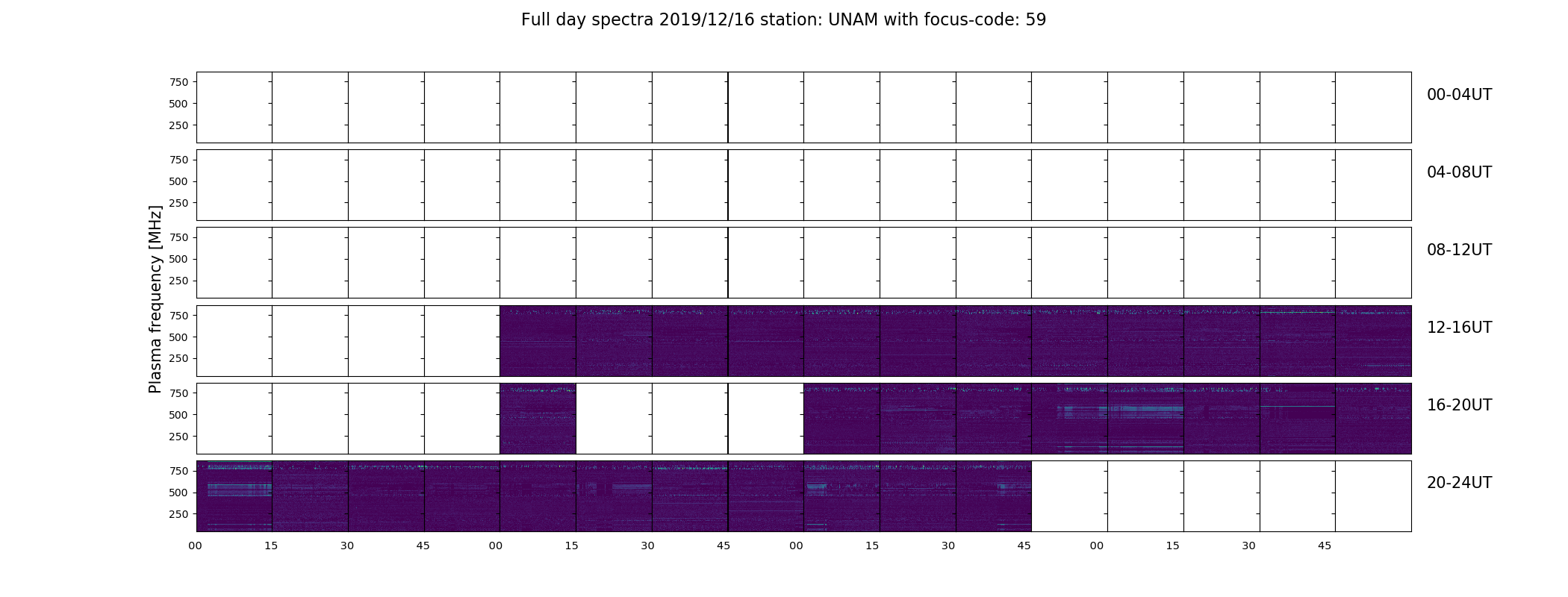 Full day spectra 2019/12/16 station: UNAM with focus-code: 59

Plasma frequency [MHz]

750
500
250
00-04UT

750
500
250
04-08UT

750
500
250
08-12UT

750
500
250
12-16UT

750
500
250
16-20UT

750
500
250
20-24UT

00 15 30 45 00 15 30 45 00 15 30 45 00 15 30 45